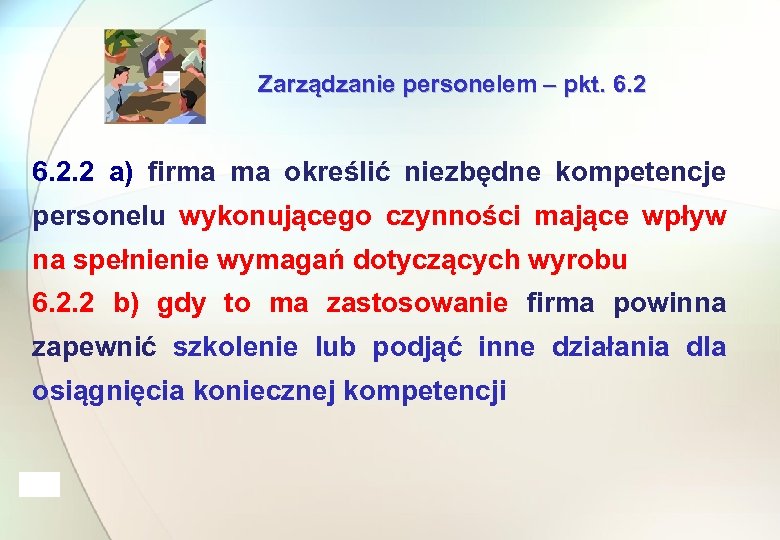 Zarządzanie personelem – pkt. 6.2

6.2.2 a) firma ma określić niezbędne kompetencje personelu wykonującego czynności mające wpływ na spełnienie wymagań dotyczących wyrobu
6.2.2 b) gdy to ma zastosowanie firma powinna zapewnić szkolenie lub podjąć inne działania dla osiągnięcia koniecznej kompetencji